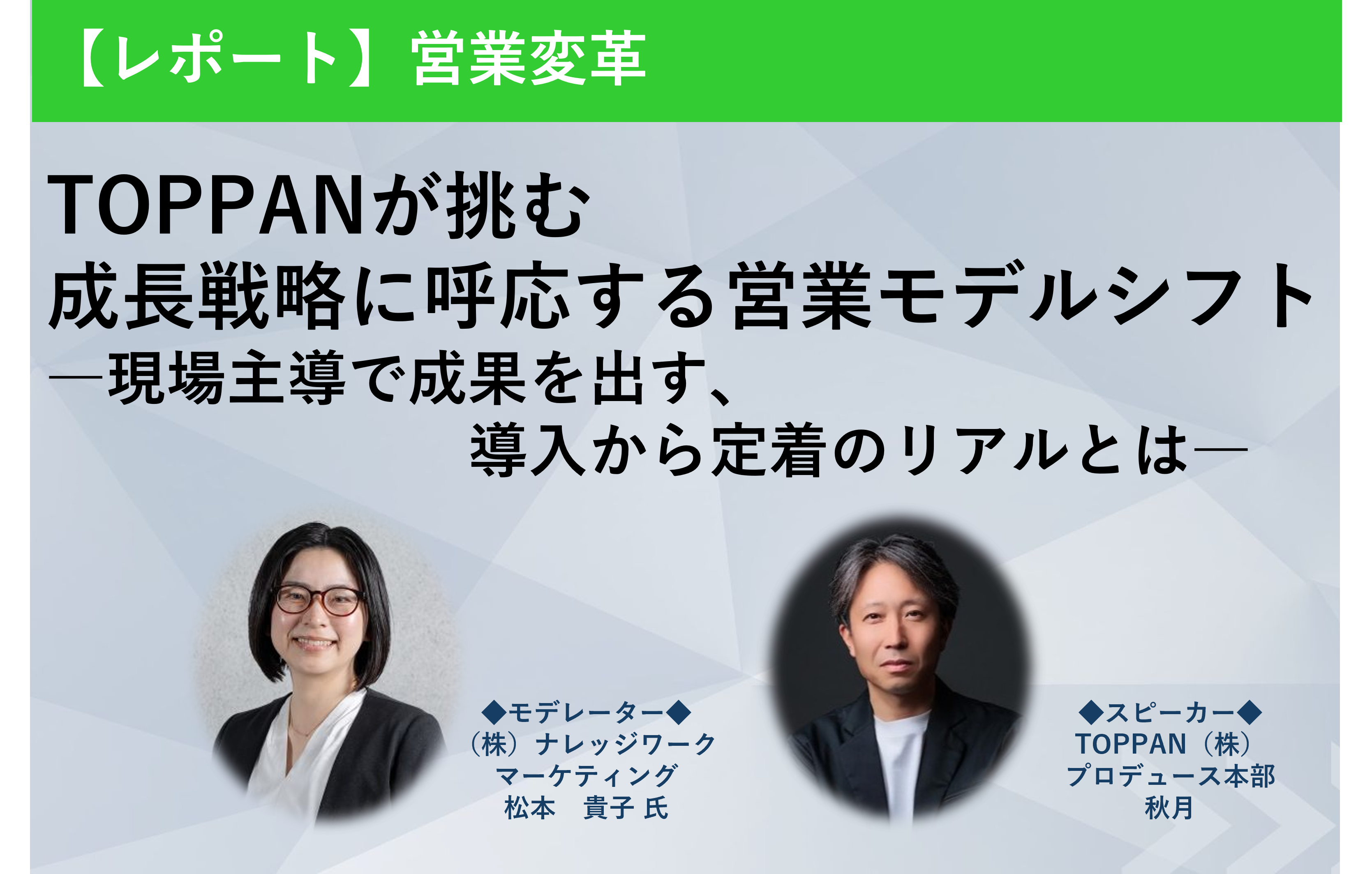 【レポート】営業変革

TOPPANが挑む
成長戦略に呼応する営業モデルシフト
―現場主導で成果を出す、
導入から定着のリアルとは―

◆モデレーター◆
（株）ナレッジワーク
マーケティング
松本　貴子 氏

◆スピーカー◆
TOPPAN（株）
プロデュース本部
秋月